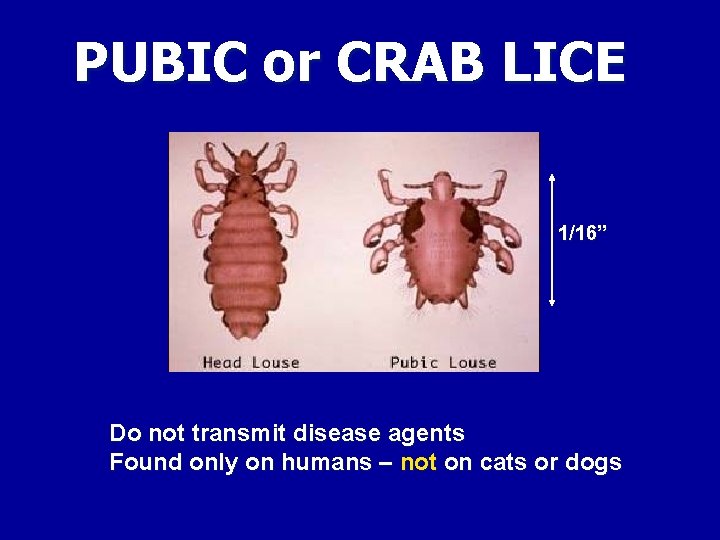 PUBIC or CRAB LICE

Head Louse

Pubic Louse

1/16”

Do not transmit disease agents
Found only on humans – not on cats or dogs